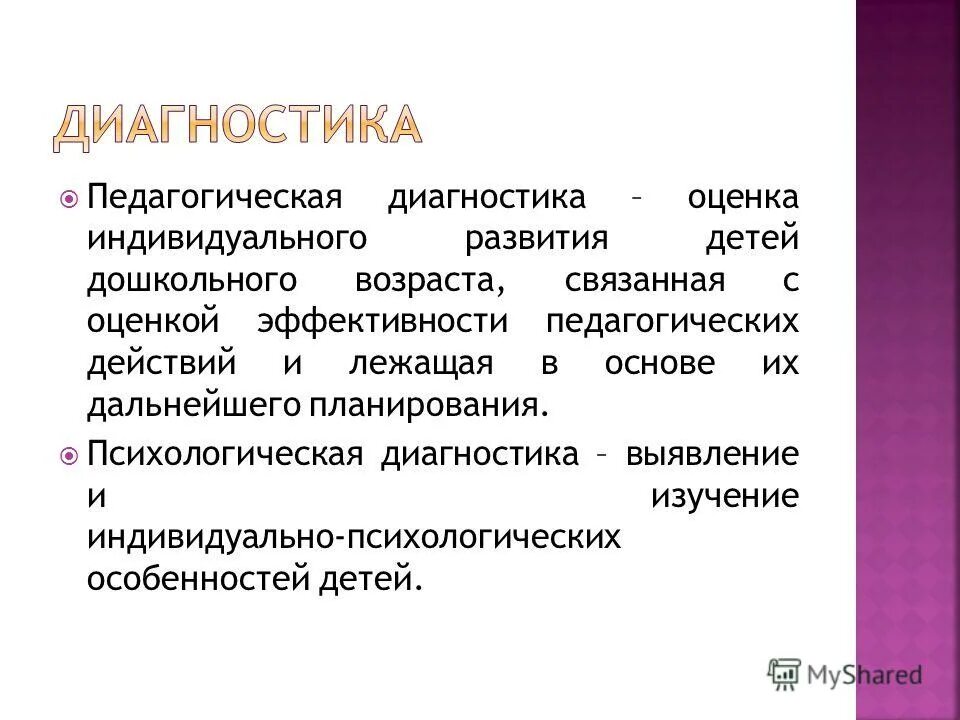 ДИАГНОСТИКА

Педагогическая диагностика – оценка индивидуального развития детей дошкольного возраста, связанная с оценкой эффективности педагогических действий и лежащая в основе их дальнейшего планирования.

Психологическая диагностика – выявление и изучение индивидуально-психологических особенностей детей.

MyShared